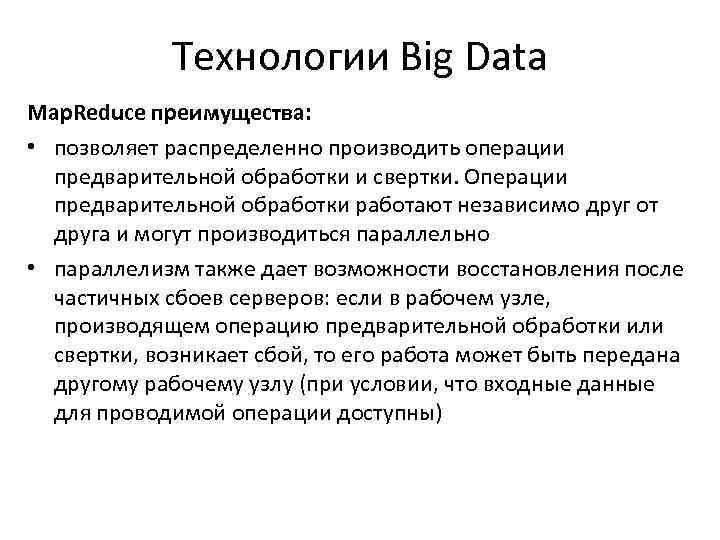 Технологии Big Data

MapReduce преимущества:

• позволяет распределенно производить операции предварительной обработки и свертки. Операции предварительной обработки работают независимо друг от друга и могут производиться параллельно

• параллелизм также дает возможности восстановления после частичных сбоев серверов: если в рабочем узле, производящем операцию предварительной обработки или свертки, возникает сбой, то его работа может быть передана другому рабочему узлу (при условии, что входные данные для проводимой операции доступны)